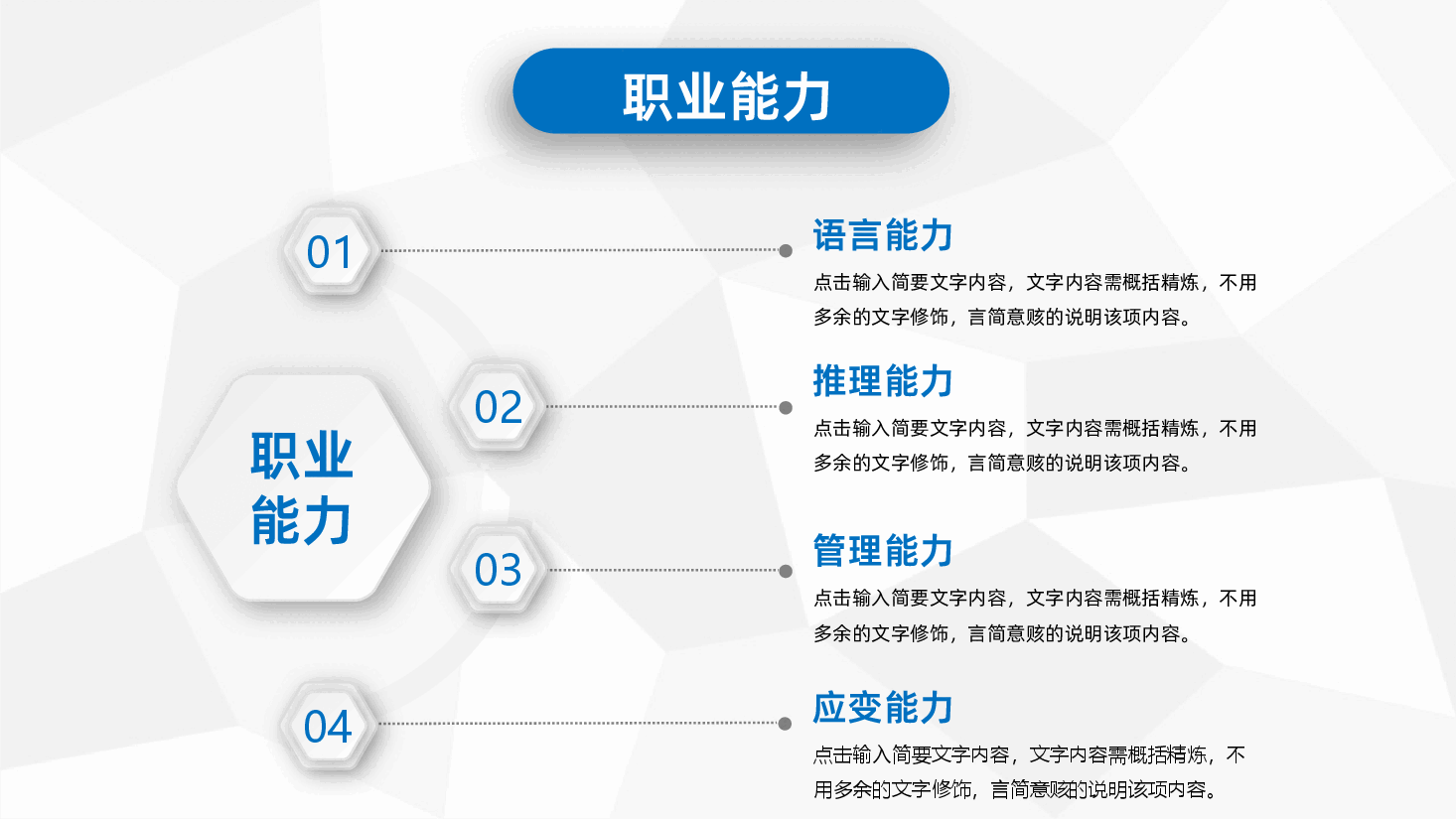 职业能力

职业能力

01

语言能力

点击输入简要文字内容，文字内容需概括精炼，不用多余的文字修饰，言简意赅的说明该项内容。

02

推理能力

点击输入简要文字内容，文字内容需概括精炼，不用多余的文字修饰，言简意赅的说明该项内容。

03

管理能力

点击输入简要文字内容，文字内容需概括精炼，不用多余的文字修饰，言简意赅的说明该项内容。

04

应变能力

点击输入简要文字内容，文字内容需概括精炼，不用多余的文字修饰，言简意赅的说明该项内容。